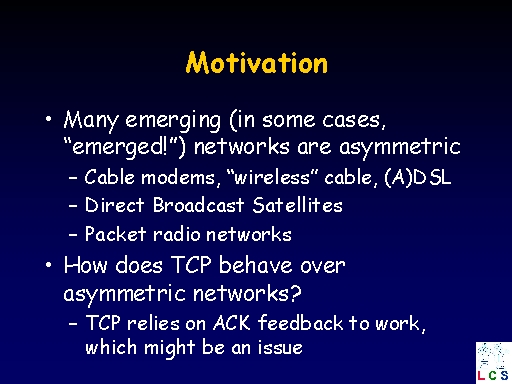 Motivation

• Many emerging (in some cases, “emerged!”) networks are asymmetric
– Cable modems, “wireless” cable, (A)DSL
– Direct Broadcast Satellites
– Packet radio networks

• How does TCP behave over asymmetric networks?
– TCP relies on ACK feedback to work, which might be an issue

LCS